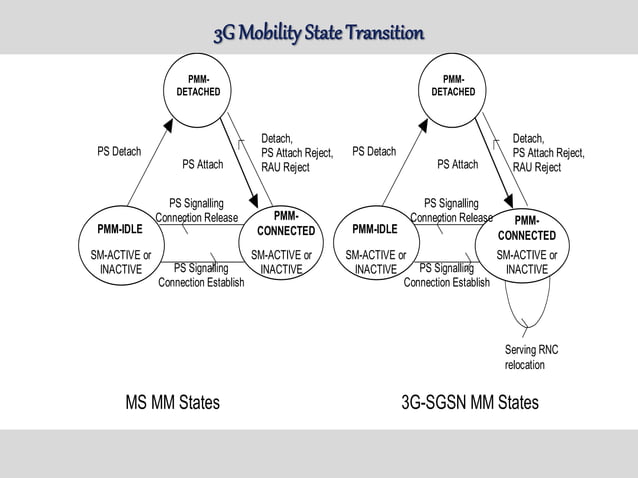 3G Mobility State Transition

PMM-DETACHED

PS Detach

PS Attach

Detach, PS Attach Reject, RAU Reject

PS Signalling Connection Release

PMM-IDLE

SM-ACTIVE or INACTIVE

PMM-CONNECTED

SM-ACTIVE or INACTIVE

PS Signalling Connection Establish

MS MM States

PMM-DETACHED

PS Detach

PS Attach

Detach, PS Attach Reject, RAU Reject

PS Signalling Connection Release

PMM-IDLE

SM-ACTIVE or INACTIVE

PMM-CONNECTED

SM-ACTIVE or INACTIVE

PS Signalling Connection Establish

Serving RNC relocation

3G-SGSN MM States